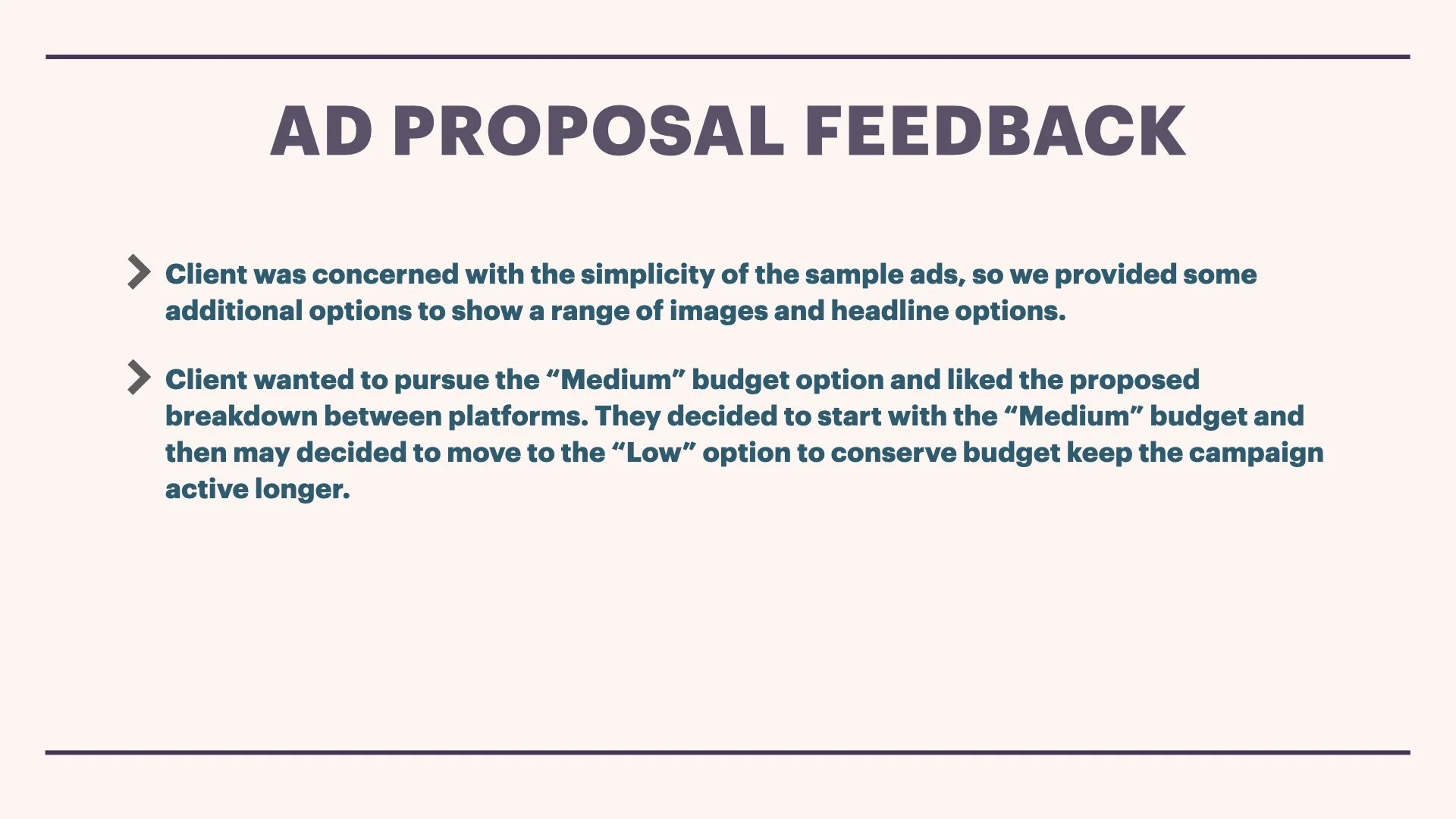 AD PROPOSAL FEEDBACK

Client was concerned with the simplicity of the sample ads, so we provided some additional options to show a range of images and headline options.

Client wanted to pursue the “Medium” budget option and liked the proposed breakdown between platforms. They decided to start with the “Medium” budget and then may decided to move to the “Low” option to conserve budget keep the campaign active longer.